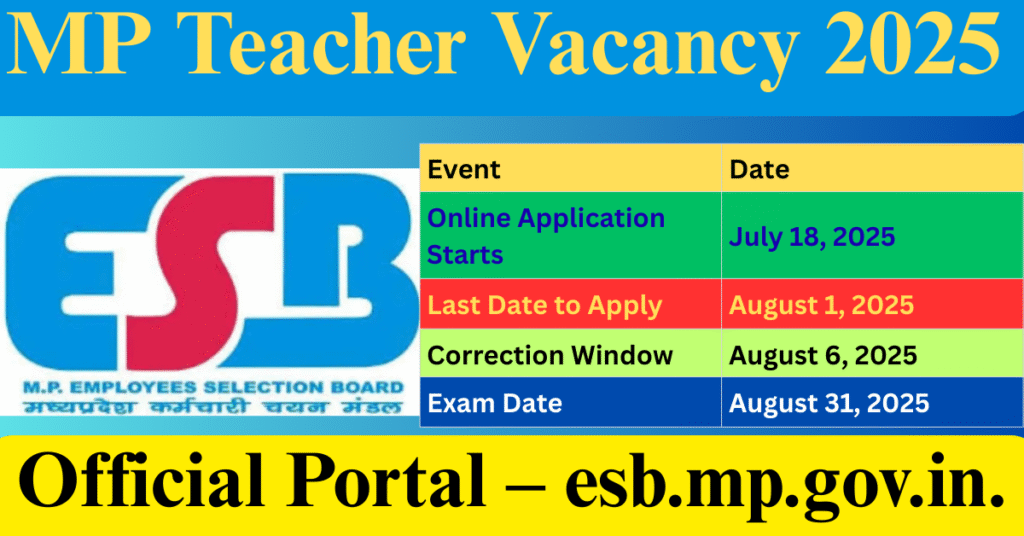 MP Teacher Vacancy 2025

ESB
M.P. EMPLOYEES SELECTION BOARD
मध्यप्रदेश कर्मचारी चयन मंडल

| Event | Date |
|---|---|
| Online Application Starts | July 18, 2025 |
| Last Date to Apply | August 1, 2025 |
| Correction Window | August 6, 2025 |
| Exam Date | August 31, 2025 |

Official Portal – esb.mp.gov.in.